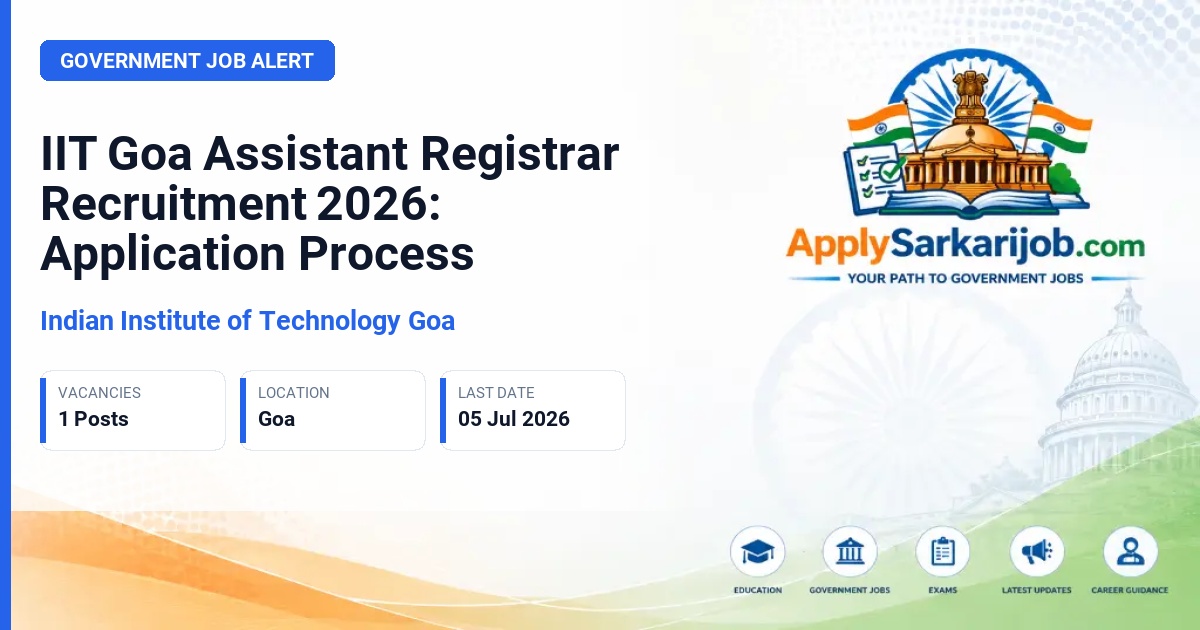 GOVERNMENT JOB ALERT

IIT Goa Assistant Registrar Recruitment 2026: Application Process

Indian Institute of Technology Goa

VACANCIES
1 Posts

LOCATION
Goa

LAST DATE
05 Jul 2026

ApplySarkarijob.com
YOUR PATH TO GOVERNMENT JOBS

EDUCATION
GOVERNMENT JOBS
EXAMS
LATEST UPDATES
CAREER GUIDANCE